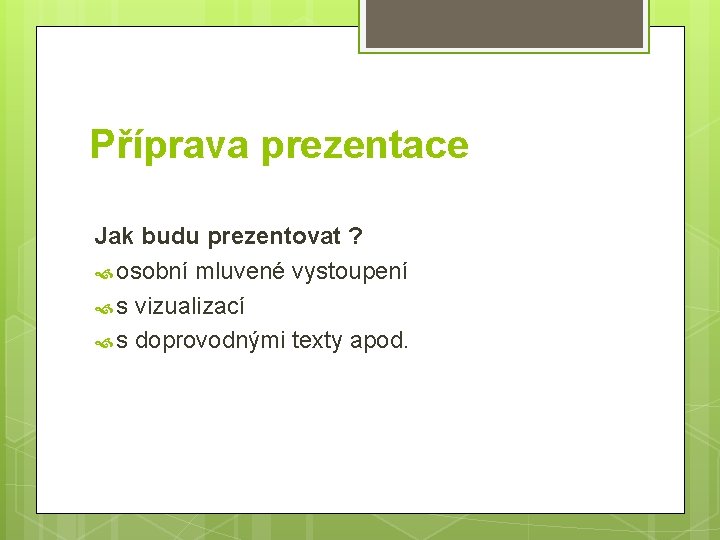 Příprava prezentace

Jak budu prezentovat ?
osobní mluvené vystoupení
s vizualizací
s doprovodnými texty apod.